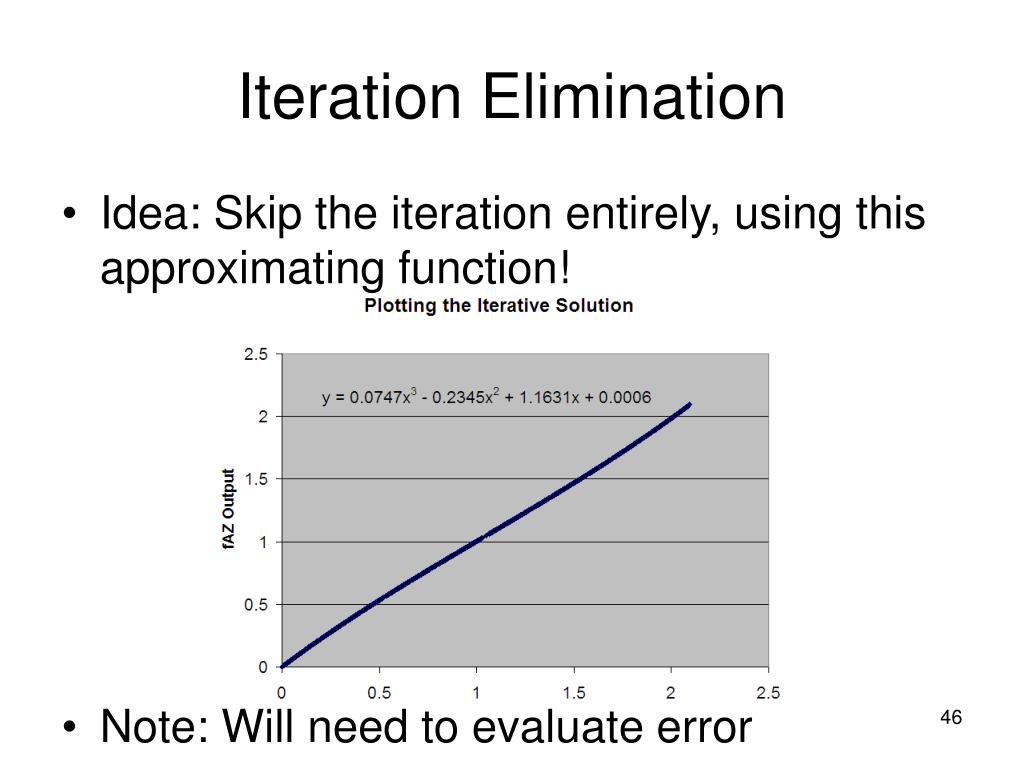 Iteration Elimination

• Idea: Skip the iteration entirely, using this approximating function!

Plotting the Iterative Solution

$y = 0.0747x^3 - 0.2345x^2 + 1.1631x + 0.0006$

fAZ Output

2.5
2
1.5
1
0.5
0

0 0.5 1 1.5 2 2.5

• Note: Will need to evaluate error

46